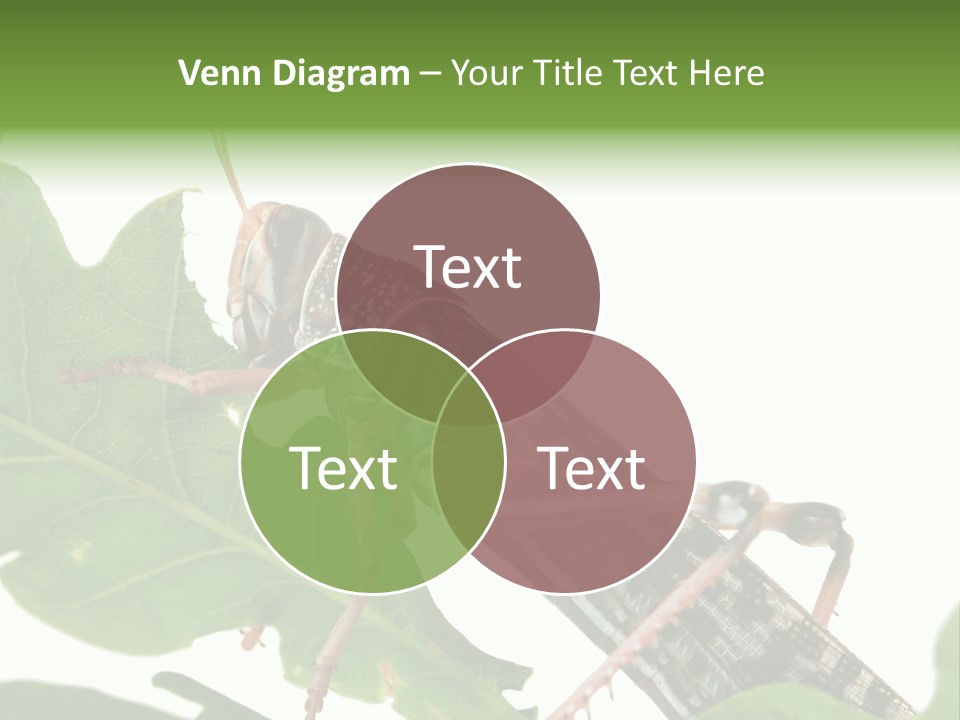 Venn Diagram – Your Title Text Here

Text

Text

Text